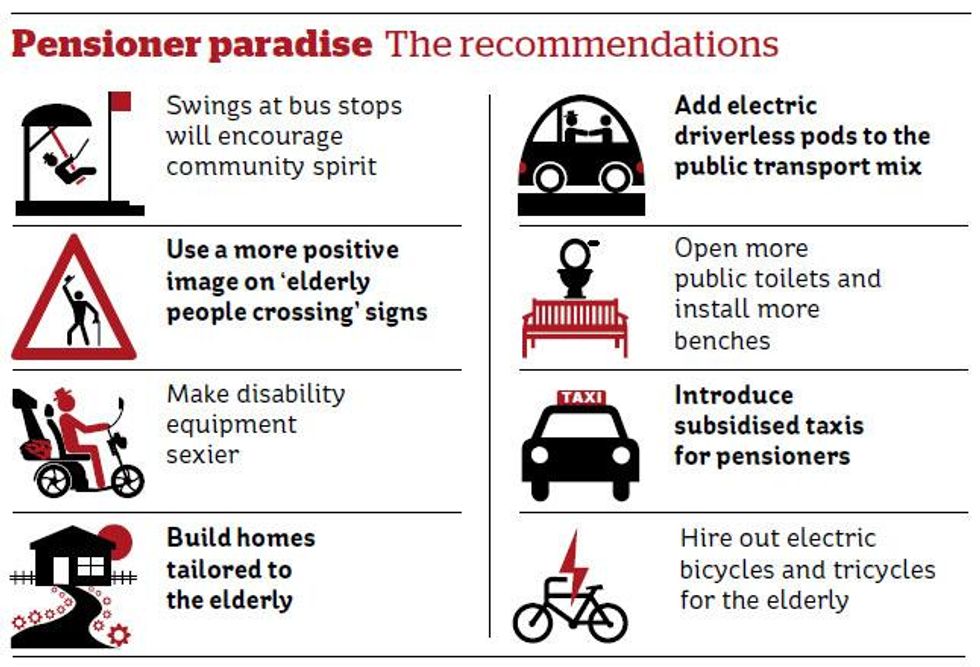 Pensioner paradise The recommendations

Swings at bus stops will encourage community spirit

Use a more positive image on 'elderly people crossing' signs

Make disability equipment sexier

Build homes tailored to the elderly

Add electric driverless pods to the public transport mix

Open more public toilets and install more benches

TAXI

Introduce subsidised taxis for pensioners

Hire out electric bicycles and tricycles for the elderly